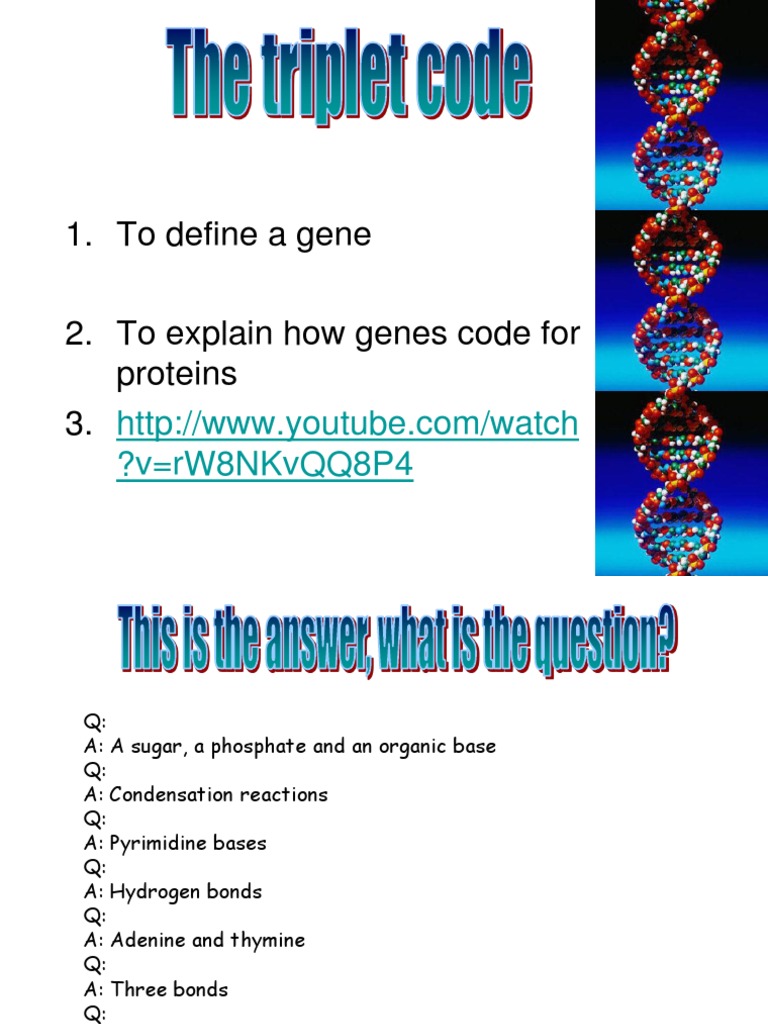 The triplet code

1. To define a gene

2. To explain how genes code for proteins

3. http://www.youtube.com/watch?v=rW8NKvQQ8P4

This is the answer, what is the question?

Q:
A: A sugar, a phosphate and an organic base
Q:
A: Condensation reactions
Q:
A: Pyrimidine bases
Q:
A: Hydrogen bonds
Q:
A: Adenine and thymine
Q:
A: Three bonds
Q: